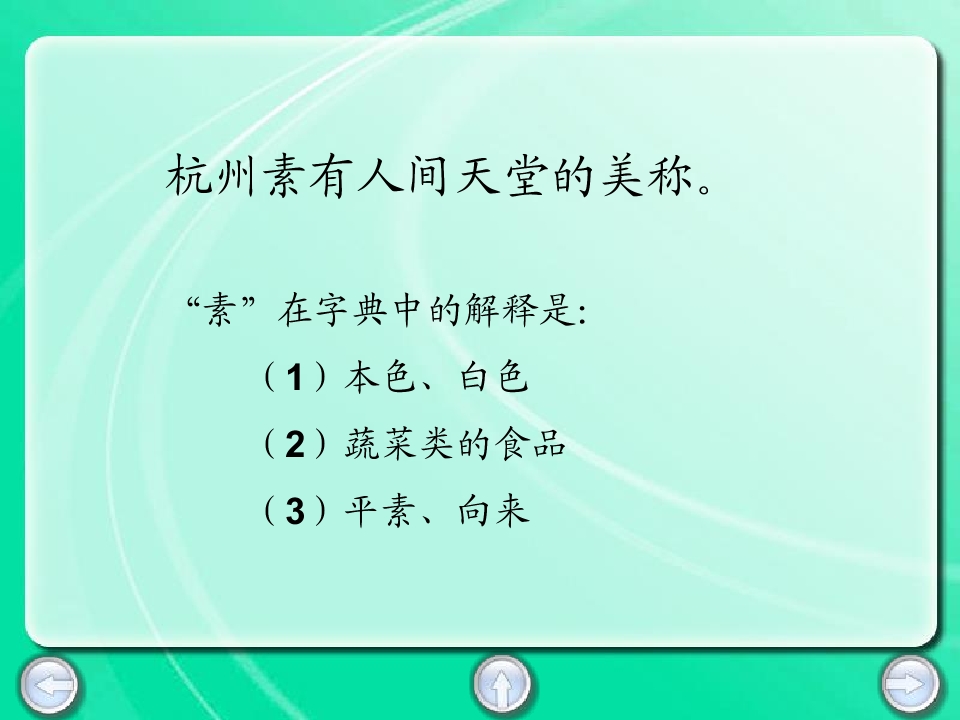 杭州素有人间天堂的美称。

“素”在字典中的解释是:

（1）本色、白色

（2）蔬菜类的食品

（3）平素、向来